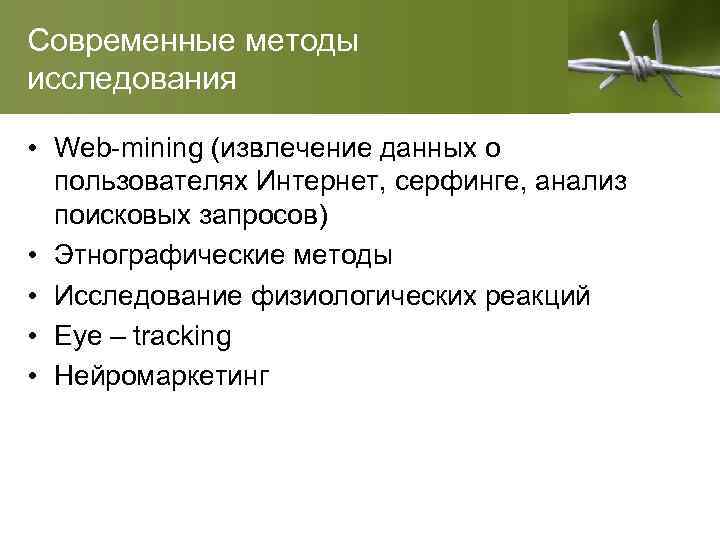 Современные методы исследования

• Web-mining (извлечение данных о пользователях Интернет, серфинге, анализ поисковых запросов)
• Этнографические методы
• Исследование физиологических реакций
• Eye – tracking
• Нейромаркетинг